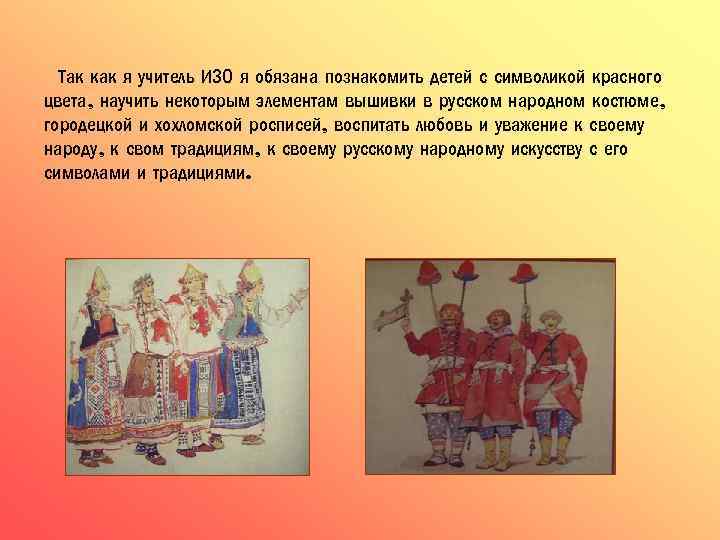 Так как я учитель ИЗО я обязана познакомить детей с символикой красного цвета, научить некоторым элементам вышивки в русском народном костюме, городецкой и хохломской росписей, воспитать любовь и уважение к своему народу, к свом традициям, к своему русскому народному искусству с его символами и традициями.